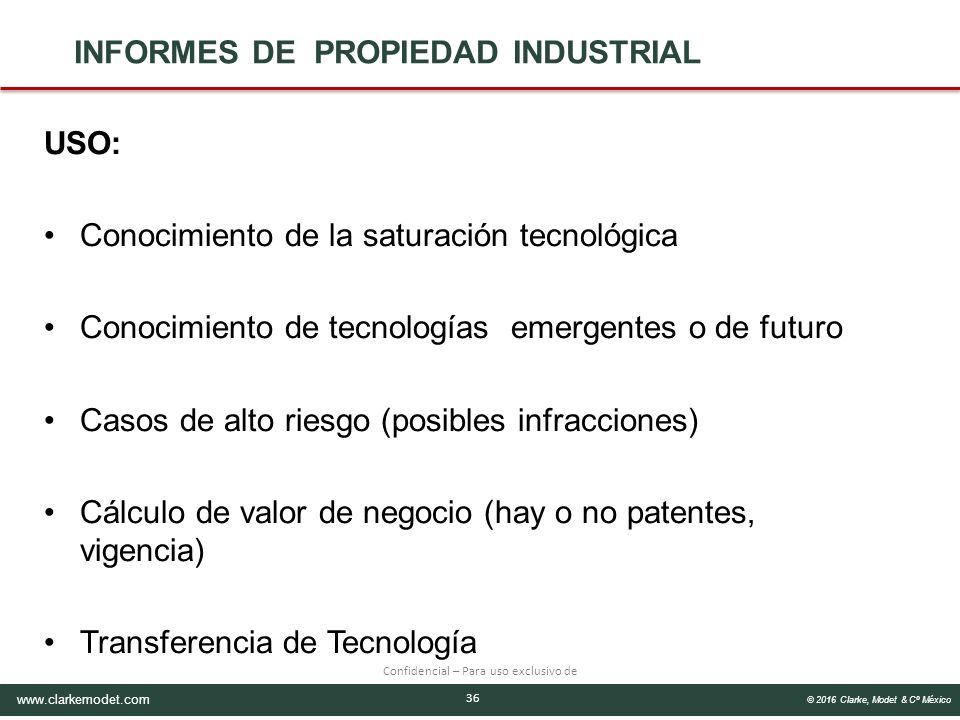 INFORMES DE PROPIEDAD INDUSTRIAL

USO:

• Conocimiento de la saturación tecnológica

• Conocimiento de tecnologías emergentes o de futuro

• Casos de alto riesgo (posibles infracciones)

• Cálculo de valor de negocio (hay o no patentes, vigencia)

• Transferencia de Tecnología

Confidencial – Para uso exclusivo de

www.clarkemodet.com

36

© 2016 Clarke, Modet & Cº México